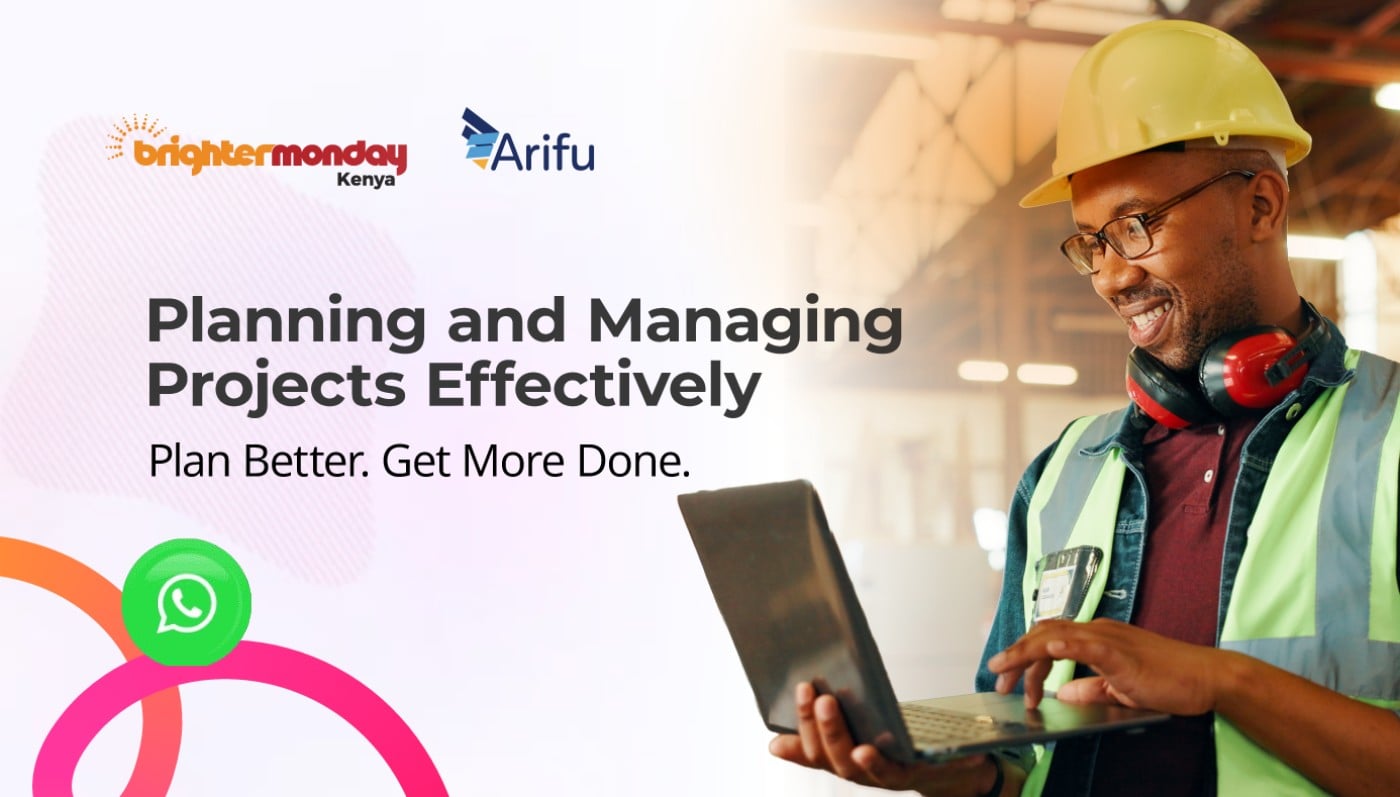 brightermonday Kenya

Arifu

Planning and Managing Projects Effectively

Plan Better. Get More Done.